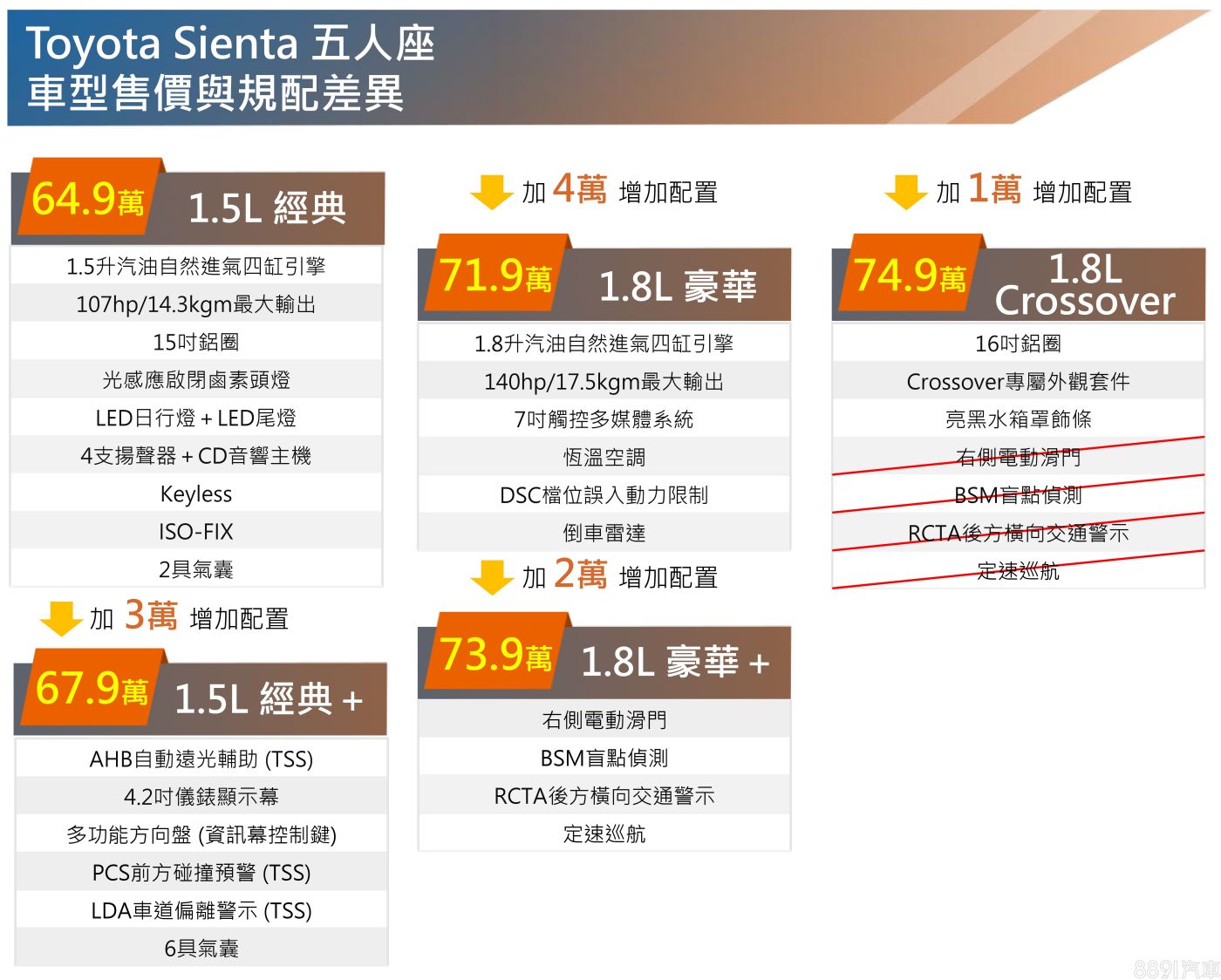 Toyota Sienta 五人座
車型售價與規配差異

64.9萬 1.5L 經典

1.5升汽油自然進氣四缸引擎
107hp/14.3kgm最大輸出
15吋鋁圈
光感應啟閉鹵素頭燈
LED日行燈 + LED尾燈
4支揚聲器 + CD音響主機
Keyless
ISO-FIX
2具氣囊

加 3萬 增加配置

67.9萬 1.5L 經典 +

AHB自動遠光輔助 (TSS)
4.2吋儀錶顯示幕
多功能方向盤 (資訊幕控制鍵)
PCS前方碰撞預警 (TSS)
LDA車道偏離警示 (TSS)
6具氣囊

加 4萬 增加配置

71.9萬 1.8L 豪華

1.8升汽油自然進氣四缸引擎
140hp/17.5kgm最大輸出
7吋觸控多媒體系統
恆溫空調
DSC檔位誤入動力限制
倒車雷達

加 2萬 增加配置

73.9萬 1.8L 豪華 +

右側電動滑門
BSM盲點偵測
RCTA後方橫向交通警示
定速巡航

加 1萬 增加配置

74.9萬 1.8L Crossover

16吋鋁圈
Crossover專屬外觀套件
亮黑水箱罩飾條
右側電動滑門
BSM盲點偵測
RCTA後方橫向交通警示
定速巡航

8891汽車